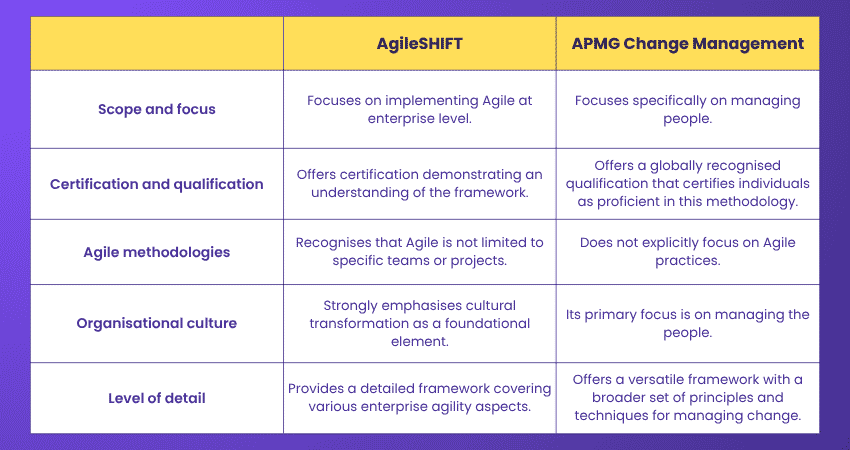 | | AgileSHIFT | APMG Change Management |
|---|---|---|
| Scope and focus | Focuses on implementing Agile at enterprise level. | Focuses specifically on managing people. |
| Certification and qualification | Offers certification demonstrating an understanding of the framework. | Offers a globally recognised qualification that certifies individuals as proficient in this methodology. |
| Agile methodologies | Recognises that Agile is not limited to specific teams or projects. | Does not explicitly focus on Agile practices. |
| Organisational culture | Strongly emphasises cultural transformation as a foundational element. | Its primary focus is on managing the people. |
| Level of detail | Provides a detailed framework covering various enterprise agility aspects. | Offers a versatile framework with a broader set of principles and techniques for managing change. |